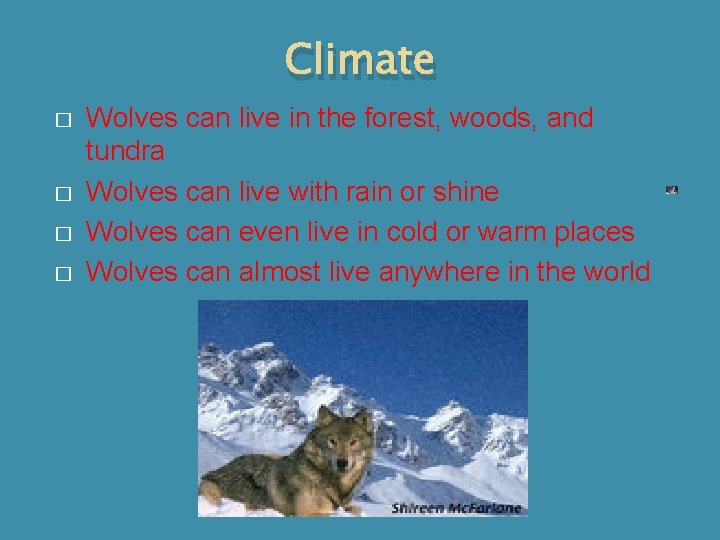 Climate

□ Wolves can live in the forest, woods, and tundra
□ Wolves can live with rain or shine
□ Wolves can even live in cold or warm places
□ Wolves can almost live anywhere in the world

Shireen McFarlane